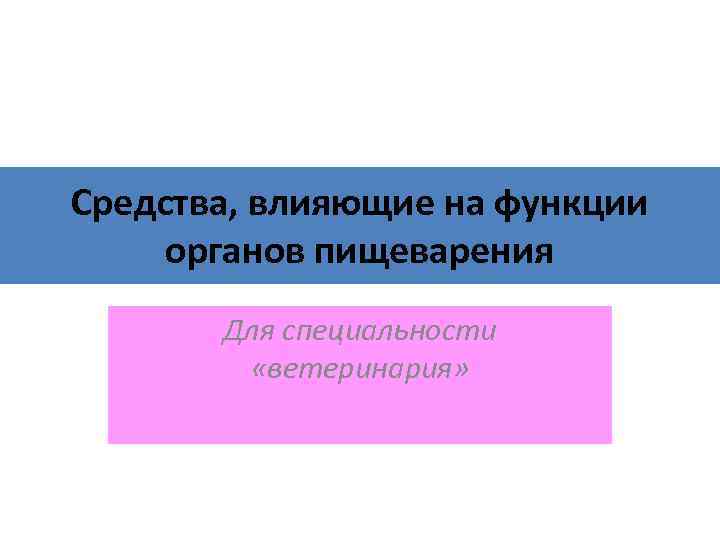 Средства, влияющие на функции органов пищеварения

Для специальности «ветеринария»